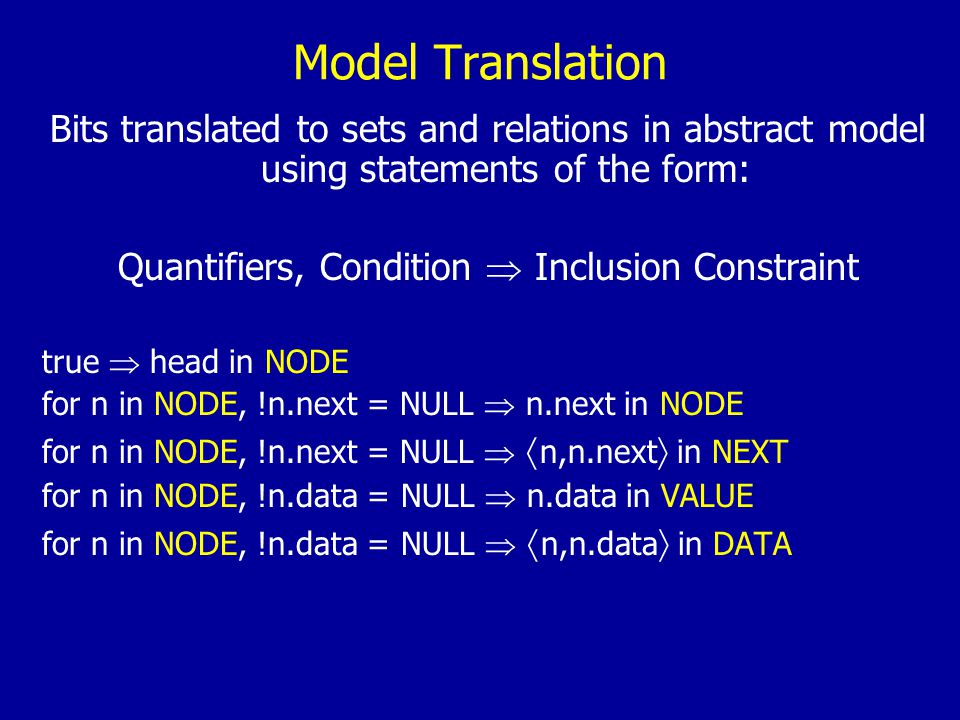 Model Translation

Bits translated to sets and relations in abstract model using statements of the form:

Quantifiers, Condition $\Rightarrow$ Inclusion Constraint

true $\Rightarrow$ head in NODE
for n in NODE, !n.next = NULL $\Rightarrow$ n.next in NODE
for n in NODE, !n.next = NULL $\Rightarrow$ $\langle$n,n.next$\rangle$ in NEXT
for n in NODE, !n.data = NULL $\Rightarrow$ n.data in VALUE
for n in NODE, !n.data = NULL $\Rightarrow$ $\langle$n,n.data$\rangle$ in DATA